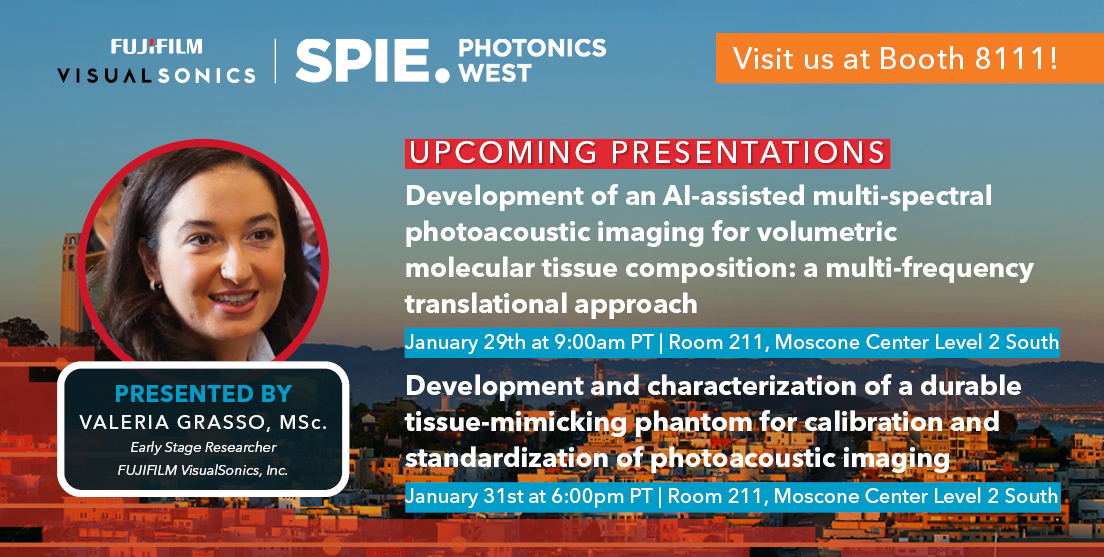 FUJIFILM VISUALSONICS | SPIE. PHOTONICS WEST

Visit us at Booth 8111!

UPCOMING PRESENTATIONS

Development of an AI-assisted multi-spectral photoacoustic imaging for volumetric molecular tissue composition: a multi-frequency translational approach

January 29th at 9:00am PT | Room 211, Moscone Center Level 2 South

Development and characterization of a durable tissue-mimicking phantom for calibration and standardization of photoacoustic imaging

January 31st at 6:00pm PT | Room 211, Moscone Center Level 2 South

PRESENTED BY
VALERIA GRASSO, MSc.
Early Stage Researcher
FUJIFILM VisualSonics, Inc.